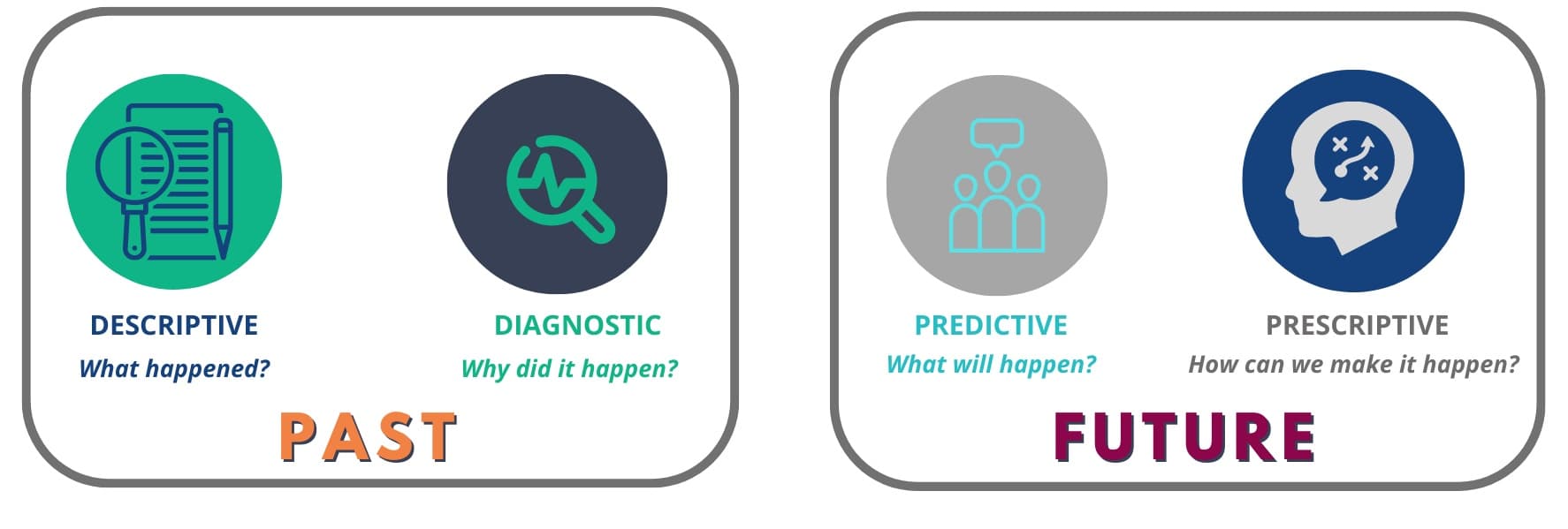 DESCRIPTIVE
What happened?

DIAGNOSTIC
Why did it happen?

PAST

PREDICTIVE
What will happen?

PRESCRIPTIVE
How can we make it happen?

FUTURE